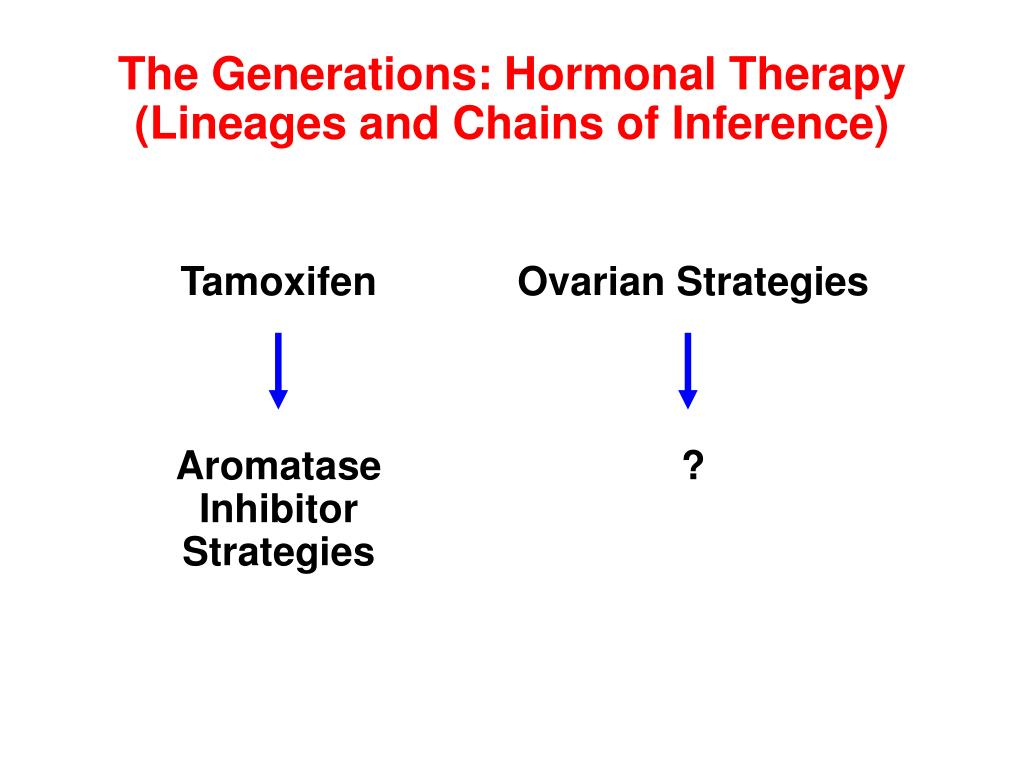 The Generations: Hormonal Therapy
(Lineages and Chains of Inference)

Tamoxifen

Aromatase Inhibitor Strategies

Ovarian Strategies

?